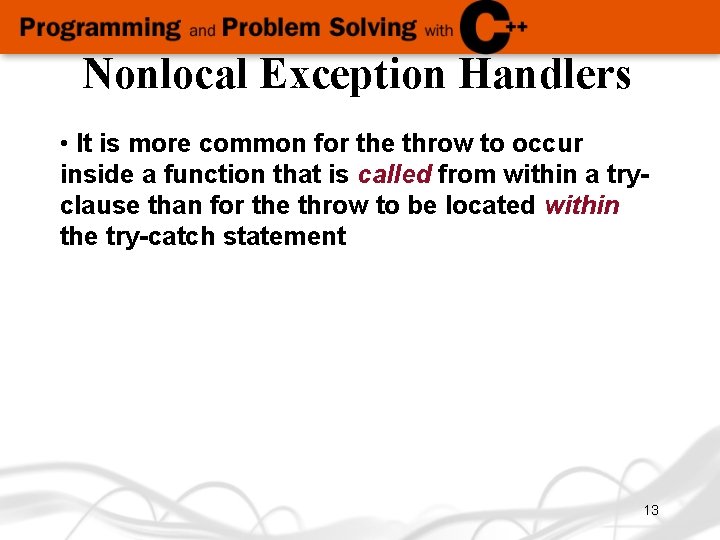 Programming and Problem Solving with C++

Nonlocal Exception Handlers

• It is more common for the throw to occur inside a function that is called from within a try-clause than for the throw to be located within the try-catch statement

13